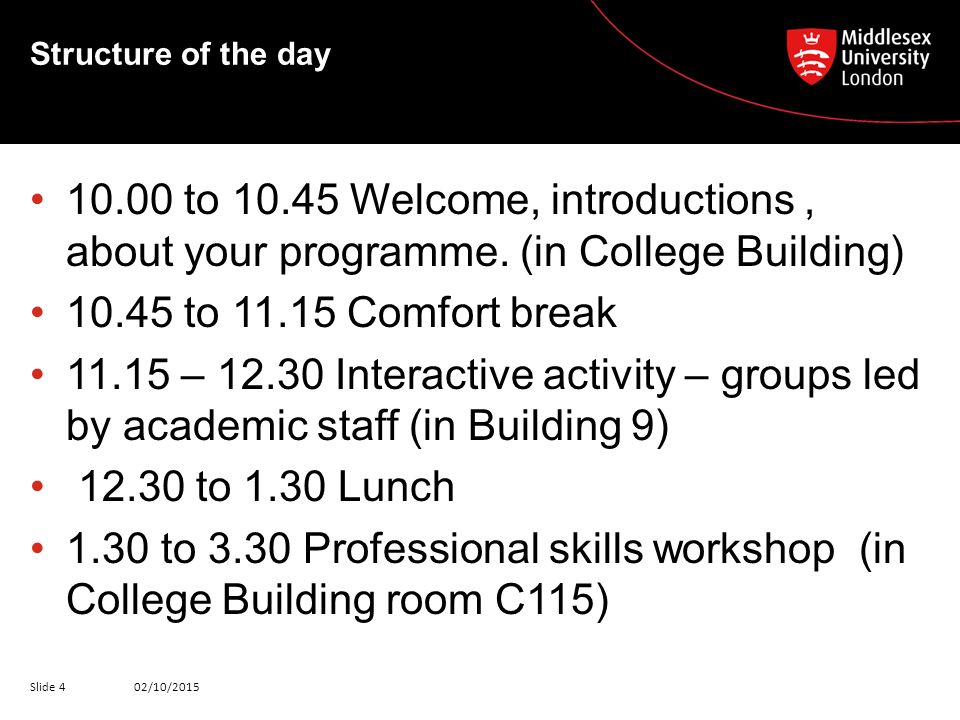 Structure of the day

Middlesex University London

• 10.00 to 10.45 Welcome, introductions , about your programme. (in College Building)
• 10.45 to 11.15 Comfort break
• 11.15 – 12.30 Interactive activity – groups led by academic staff (in Building 9)
• 12.30 to 1.30 Lunch
• 1.30 to 3.30 Professional skills workshop (in College Building room C115)

Slide 4 02/10/2015